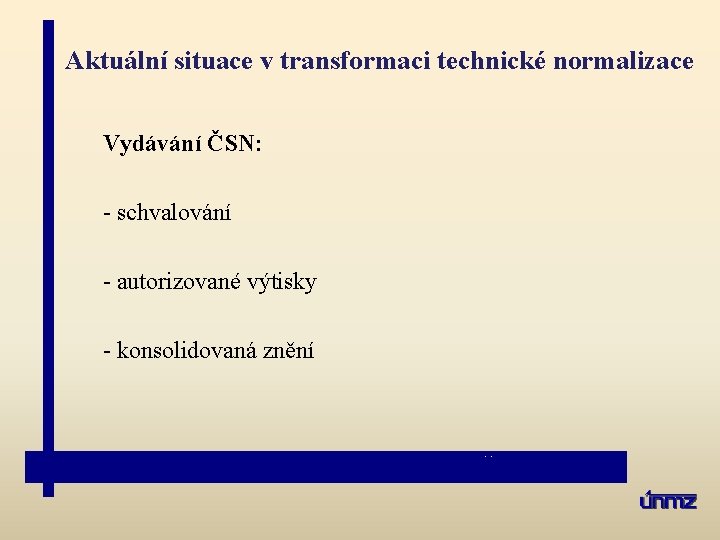 Aktuální situace v transformaci technické normalizace

Vydávání ČSN:

- schvalování

- autorizované výtisky

- konsolidovaná znění

únmz